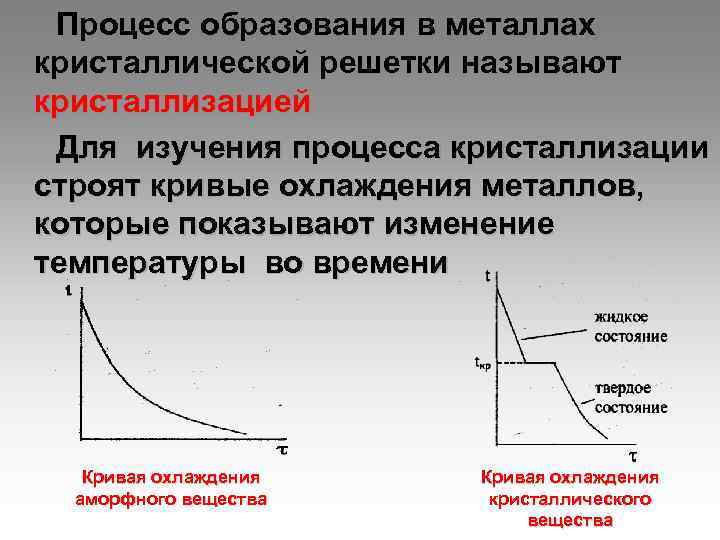 Процесс образования в металлах кристаллической решетки называют кристаллизацией

Для изучения процесса кристаллизации строят кривые охлаждения металлов, которые показывают изменение температуры во времени

t

τ

Кривая охлаждения аморфного вещества

t

жидкое состояние

$t_{кр}$

твердое состояние

τ

Кривая охлаждения кристаллического вещества